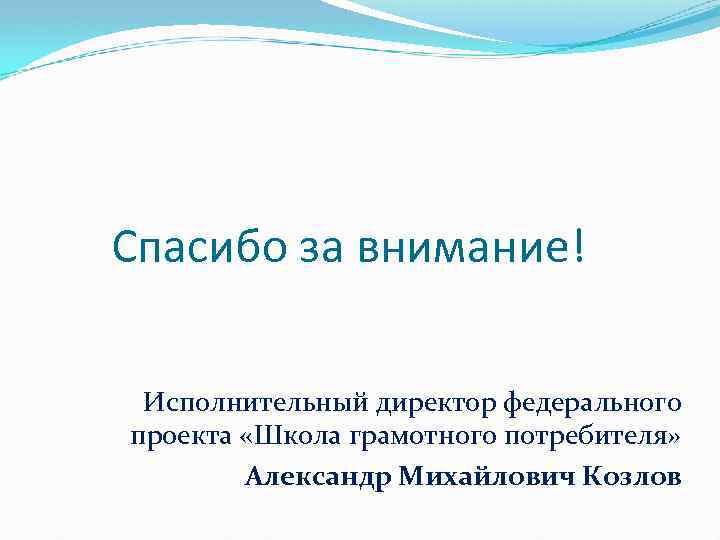 Спасибо за внимание!

Исполнительный директор федерального проекта «Школа грамотного потребителя»

Александр Михайлович Козлов